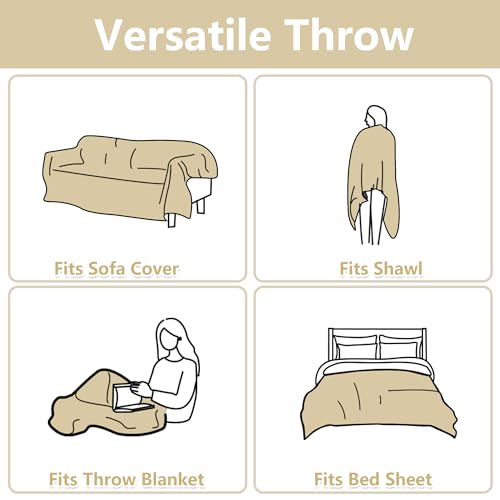 Versatile Throw

Fits Sofa Cover

Fits Shawl

Fits Throw Blanket

Fits Bed Sheet